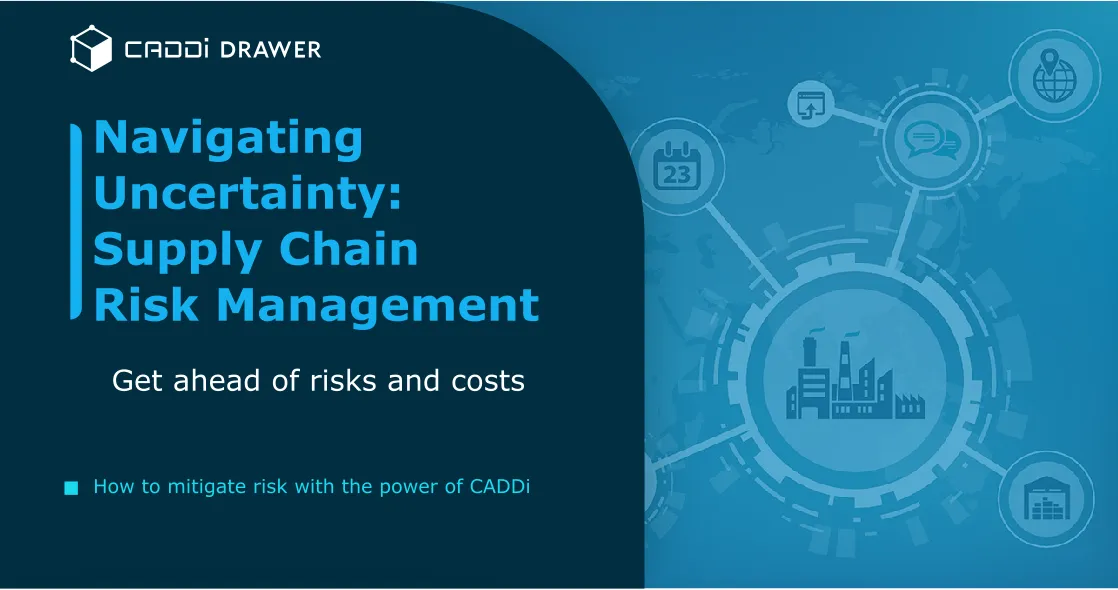 CADDi DRAWER

Navigating Uncertainty: Supply Chain Risk Management

Get ahead of risks and costs

How to mitigate risk with the power of CADDi

23